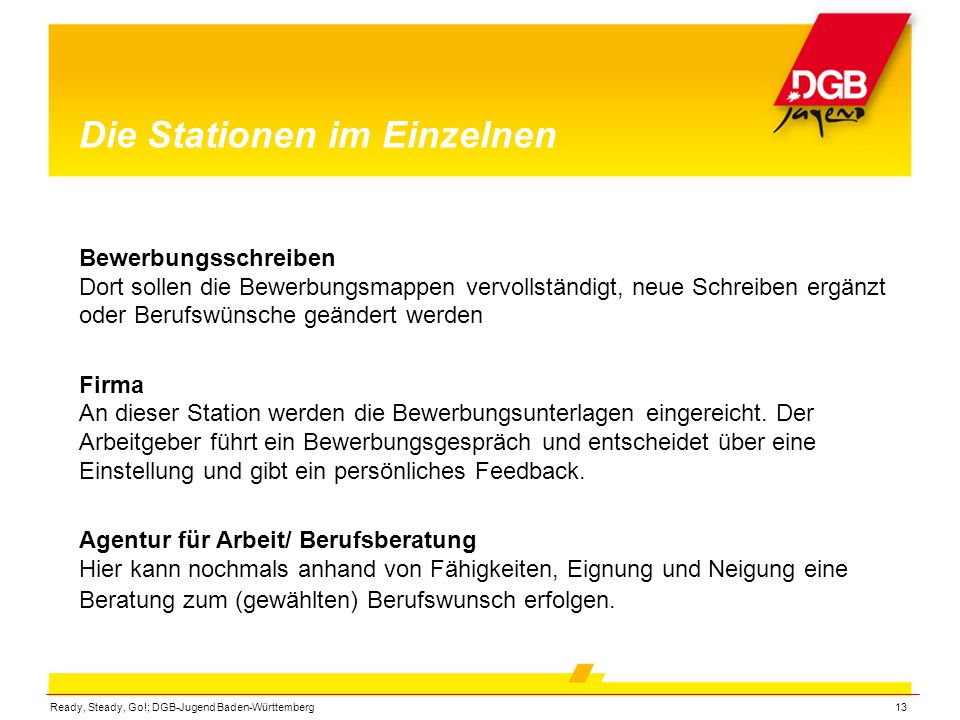 DGB
Jugend

Die Stationen im Einzelnen

Bewerbungsschreiben
Dort sollen die Bewerbungsmappen vervollständigt, neue Schreiben ergänzt oder Berufswünsche geändert werden

Firma
An dieser Station werden die Bewerbungsunterlagen eingereicht. Der Arbeitgeber führt ein Bewerbungsgespräch und entscheidet über eine Einstellung und gibt ein persönliches Feedback.

Agentur für Arbeit/ Berufsberatung
Hier kann nochmals anhand von Fähigkeiten, Eignung und Neigung eine Beratung zum (gewählten) Berufswunsch erfolgen.

Ready, Steady, Go!; DGB-Jugend Baden-Württemberg

13